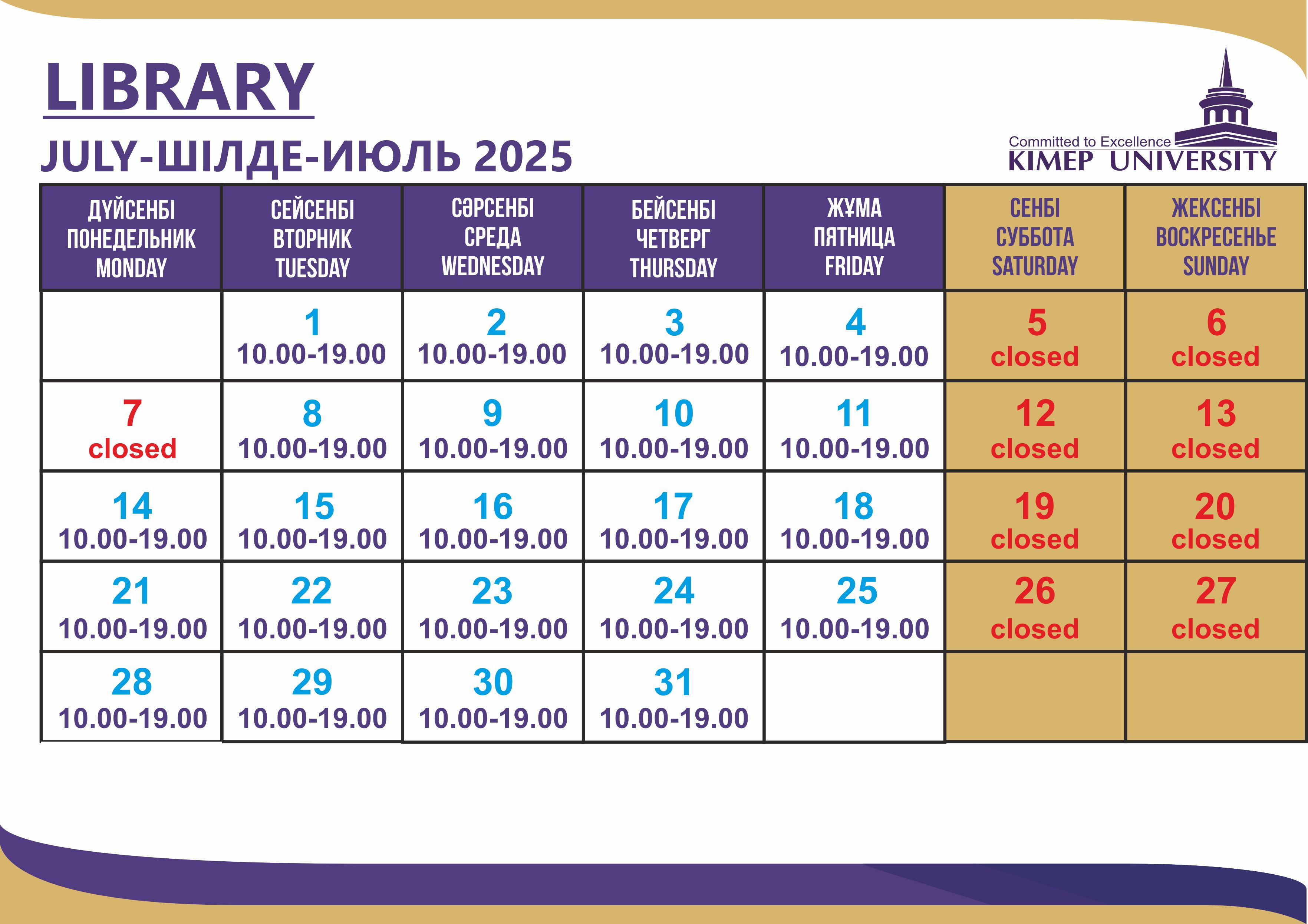 LIBRARY

JULY-ШІЛДЕ-ИЮЛЬ 2025

Committed to Excellence
KIMEP UNIVERSITY

| ДҮЙСЕНБІ ПОНЕДЕЛЬНИК MONDAY | СЕЙСЕНБІ ВТОРНИК TUESDAY | СӘРСЕНБІ СРЕДА WEDNESDAY | БЕЙСЕНБІ ЧЕТВЕРГ THURSDAY | ЖҰМА ПЯТНИЦА FRIDAY | СЕНБІ СУББОТА SATURDAY | ЖЕКСЕНБІ ВОСКРЕСЕНЬЕ SUNDAY |
|---|---|---|---|---|---|---|
| | 1 10.00-19.00 | 2 10.00-19.00 | 3 10.00-19.00 | 4 10.00-19.00 | 5 closed | 6 closed |
| 7 closed | 8 10.00-19.00 | 9 10.00-19.00 | 10 10.00-19.00 | 11 10.00-19.00 | 12 closed | 13 closed |
| 14 10.00-19.00 | 15 10.00-19.00 | 16 10.00-19.00 | 17 10.00-19.00 | 18 10.00-19.00 | 19 closed | 20 closed |
| 21 10.00-19.00 | 22 10.00-19.00 | 23 10.00-19.00 | 24 10.00-19.00 | 25 10.00-19.00 | 26 closed | 27 closed |
| 28 10.00-19.00 | 29 10.00-19.00 | 30 10.00-19.00 | 31 10.00-19.00 | | | |